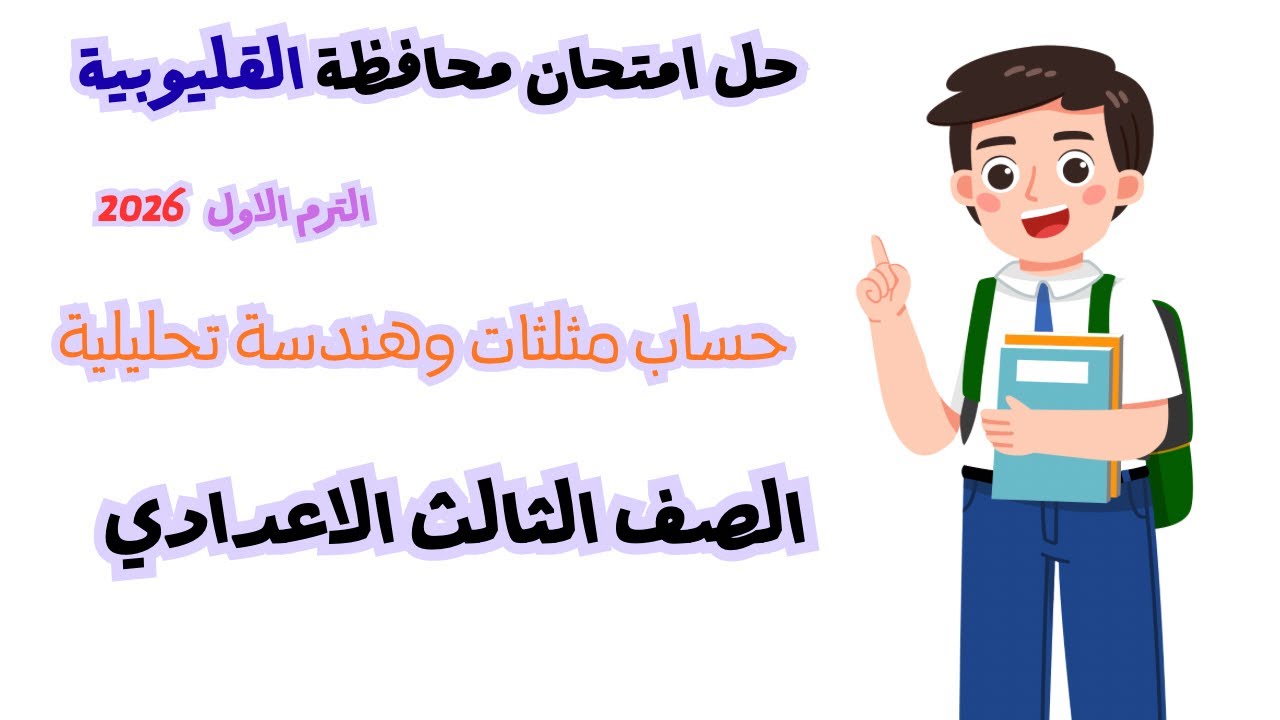 حل امتحان محافظة القليوبية

الترم الاول 2026

حساب مثلثات وهندسة تحليلية

الصف الثالث الاعدادي